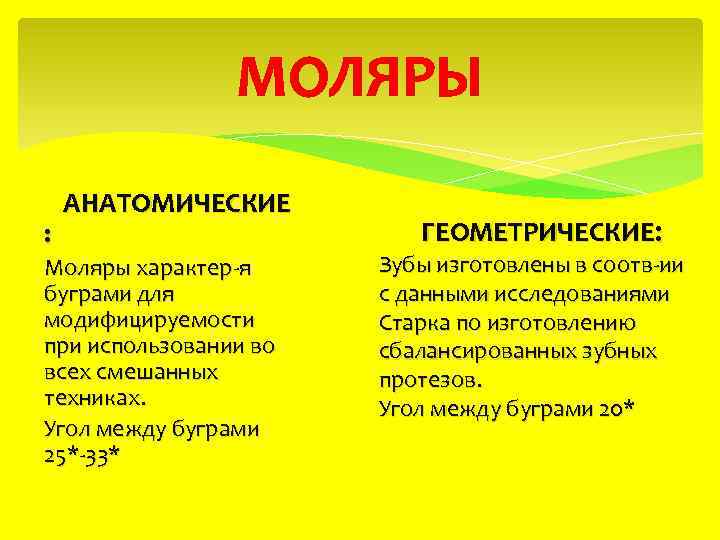 МОЛЯРЫ

АНАТОМИЧЕСКИЕ
:

Моляры характер-я буграми для модифицируемости при использовании во всех смешанных техниках.

Угол между буграми 25*-33*

ГЕОМЕТРИЧЕСКИЕ:

Зубы изготовлены в соотв-ии с данными исследованиями Старка по изготовлению сбалансированных зубных протезов.

Угол между буграми 20*